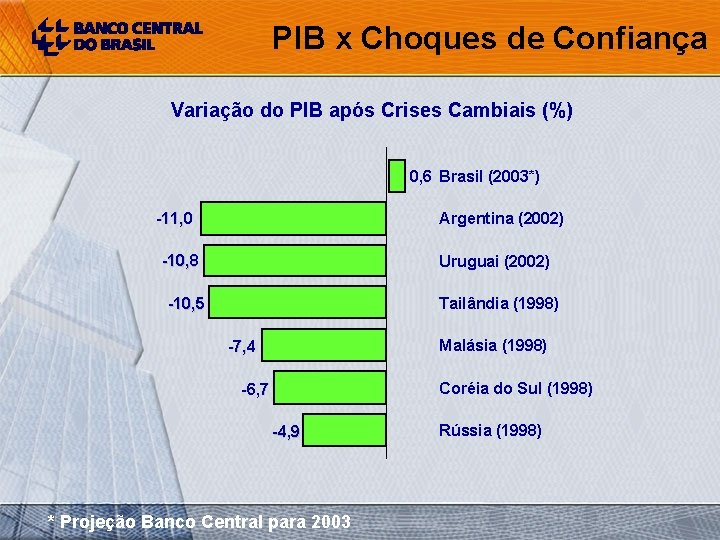 BANCO CENTRAL
DO BRASIL

PIB x Choques de Confiança

Variação do PIB após Crises Cambiais (%)

0,6 Brasil (2003*)

-11,0 Argentina (2002)

-10,8 Uruguai (2002)

-10,5 Tailândia (1998)

-7,4 Malásia (1998)

-6,7 Coréia do Sul (1998)

-4,9 Rússia (1998)

* Projeção Banco Central para 2003